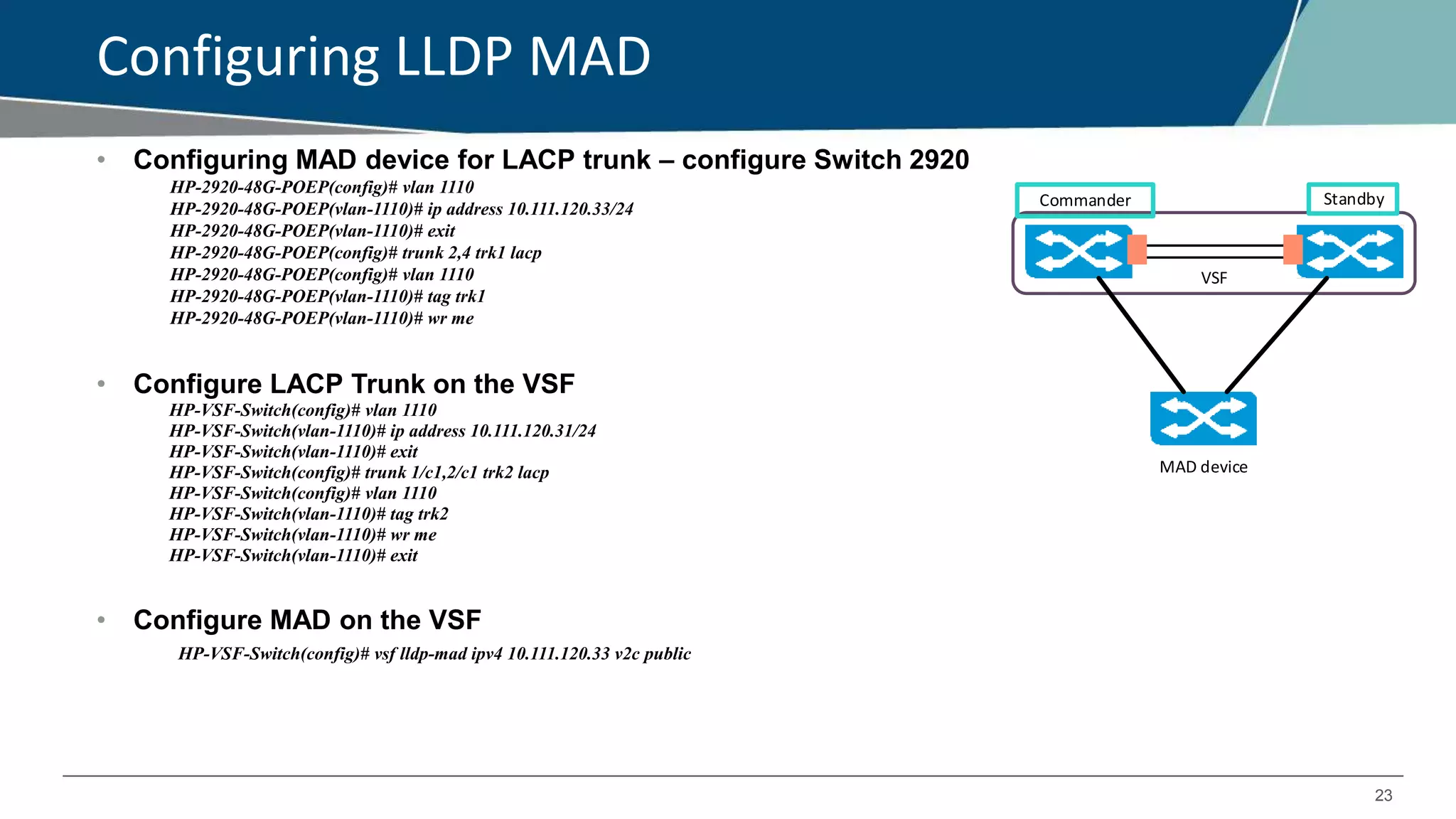 Configuring LLDP MAD

• Configuring MAD device for LACP trunk – configure Switch 2920

HP-2920-48G-POEP(config)# vlan 1110
HP-2920-48G-POEP(vlan-1110)# ip address 10.111.120.33/24
HP-2920-48G-POEP(vlan-1110)# exit
HP-2920-48G-POEP(config)# trunk 2,4 trk1 lacp
HP-2920-48G-POEP(config)# vlan 1110
HP-2920-48G-POEP(vlan-1110)# tag trk1
HP-2920-48G-POEP(vlan-1110)# wr me

• Configure LACP Trunk on the VSF

HP-VSF-Switch(config)# vlan 1110
HP-VSF-Switch(vlan-1110)# ip address 10.111.120.31/24
HP-VSF-Switch(vlan-1110)# exit
HP-VSF-Switch(config)# trunk 1/c1,2/c1 trk2 lacp
HP-VSF-Switch(config)# vlan 1110
HP-VSF-Switch(vlan-1110)# tag trk2
HP-VSF-Switch(vlan-1110)# wr me
HP-VSF-Switch(vlan-1110)# exit

• Configure MAD on the VSF

HP-VSF-Switch(config)# vsf lldp-mad ipv4 10.111.120.33 v2c public

Commander
Standby
VSF
MAD device

23